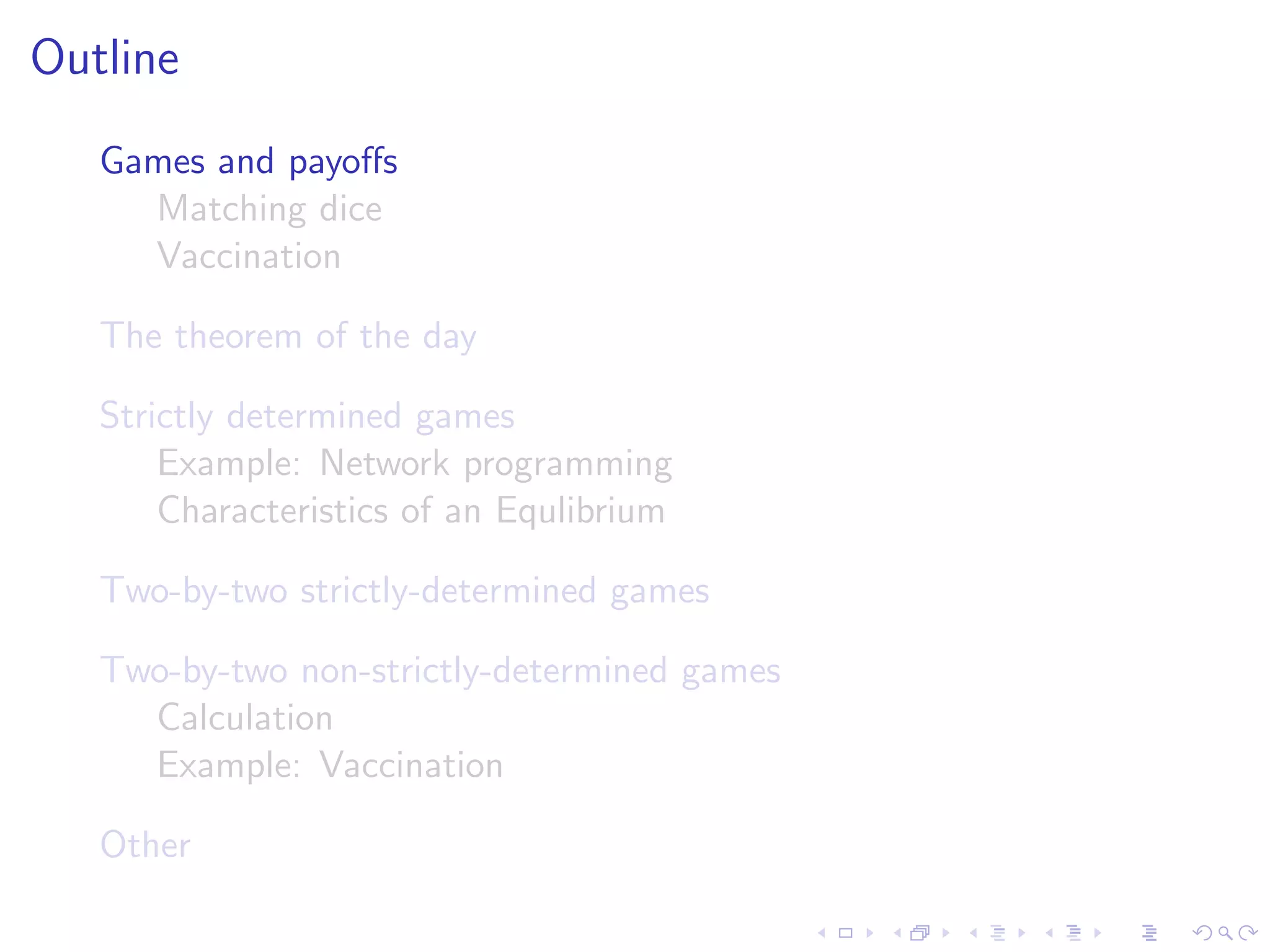 Outline

Games and payoffs
Matching dice
Vaccination

The theorem of the day

Strictly determined games
Example: Network programming
Characteristics of an Equlibrium

Two-by-two strictly-determined games

Two-by-two non-strictly-determined games
Calculation
Example: Vaccination

Other